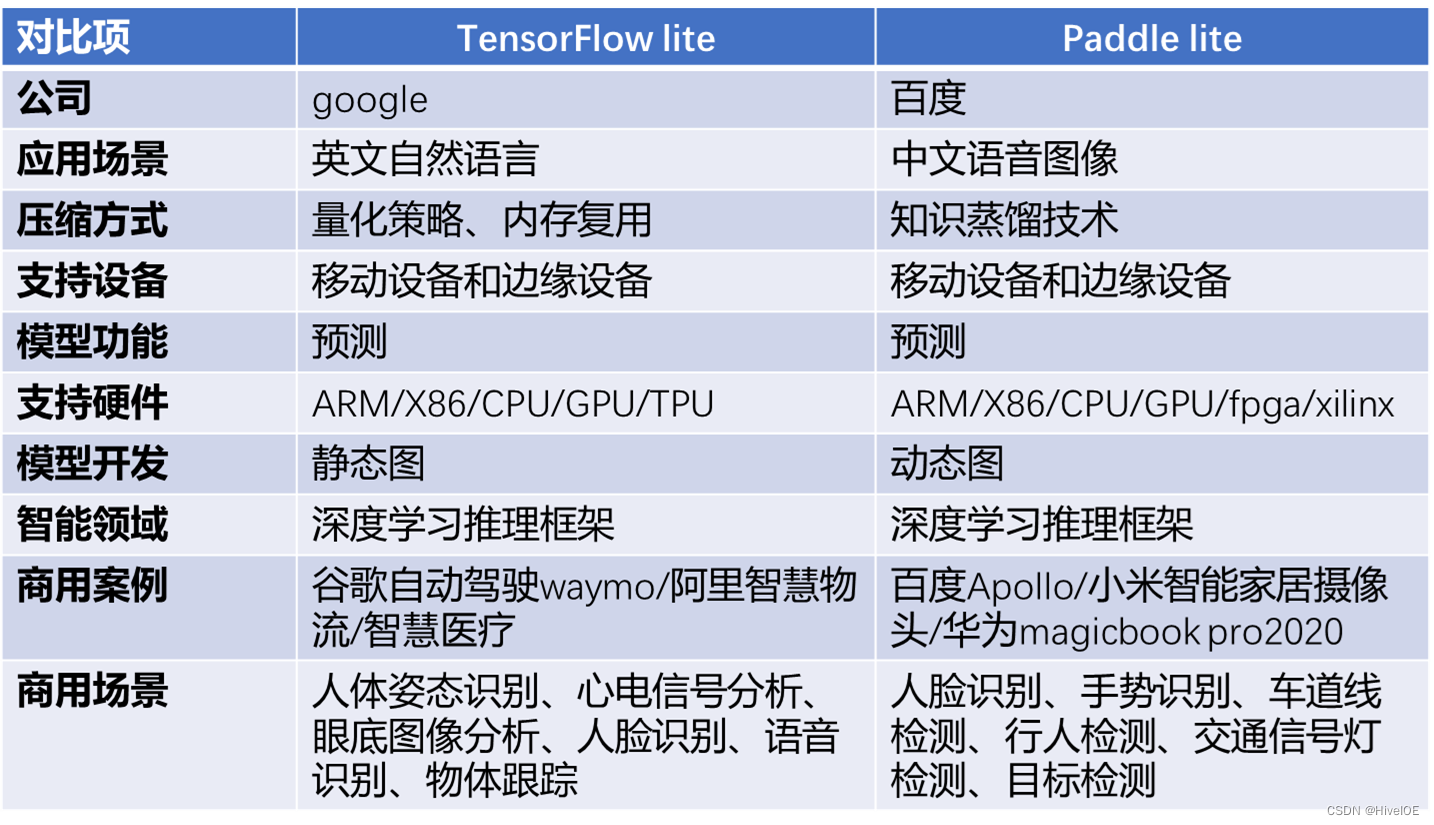 | 对比项 | TensorFlow lite | Paddle lite |
|---|---|---|
| 公司 | google | 百度 |
| 应用场景 | 英文自然语言 | 中文语音图像 |
| 压缩方式 | 量化策略、内存复用 | 知识蒸馏技术 |
| 支持设备 | 移动设备和边缘设备 | 移动设备和边缘设备 |
| 模型功能 | 预测 | 预测 |
| 支持硬件 | ARM/X86/CPU/GPU/TPU | ARM/X86/CPU/GPU/fpga/xilinx |
| 模型开发 | 静态图 | 动态图 |
| 智能领域 | 深度学习推理框架 | 深度学习推理框架 |
| 商用案例 | 谷歌自动驾驶waymo/阿里智慧物流/智慧医疗 | 百度Apollo/小米智能家居摄像头/华为magicbook pro2020 |
| 商用场景 | 人体姿态识别、心电信号分析、眼底图像分析、人脸识别、语音识别、物体跟踪 | 人脸识别、手势识别、车道线检测、行人检测、交通信号灯检测、目标检测 |

CSDN @HiveIOE